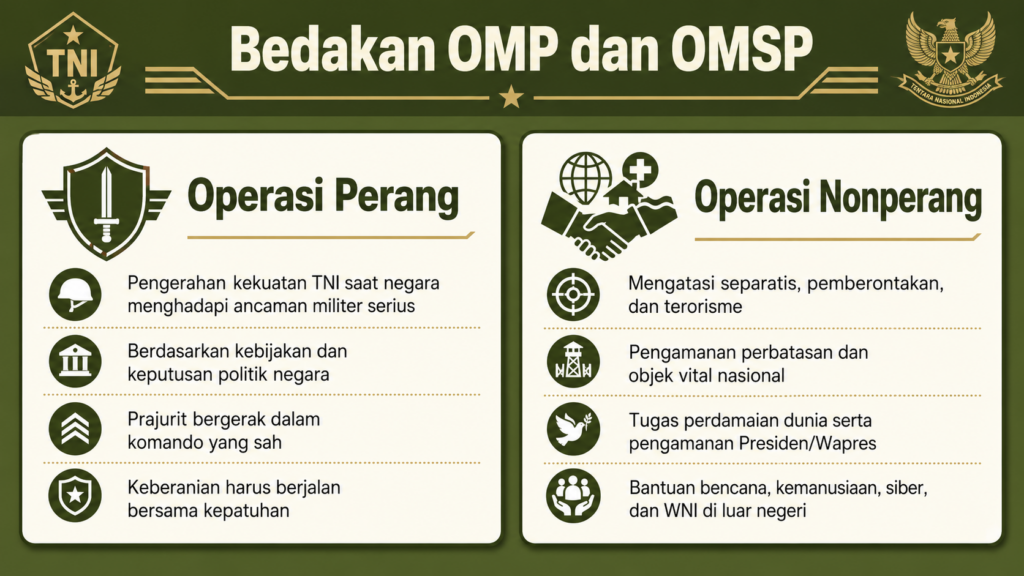 TNI

Bedakan OMP dan OMSP

TENTARA NASIONAL INDONESIA

Operasi Perang

Pengerahan kekuatan TNI saat negara menghadapi ancaman militer serius

Berdasarkan kebijakan dan keputusan politik negara

Prajurit bergerak dalam komando yang sah

Keberanian harus berjalan bersama kepatuhan

Operasi Nonperang

Mengatasi separatis, pemberontakan, dan terorisme

Pengamanan perbatasan dan objek vital nasional

Tugas perdamaian dunia serta pengamanan Presiden/Wapres

Bantuan bencana, kemanusiaan, siber, dan WNI di luar negeri